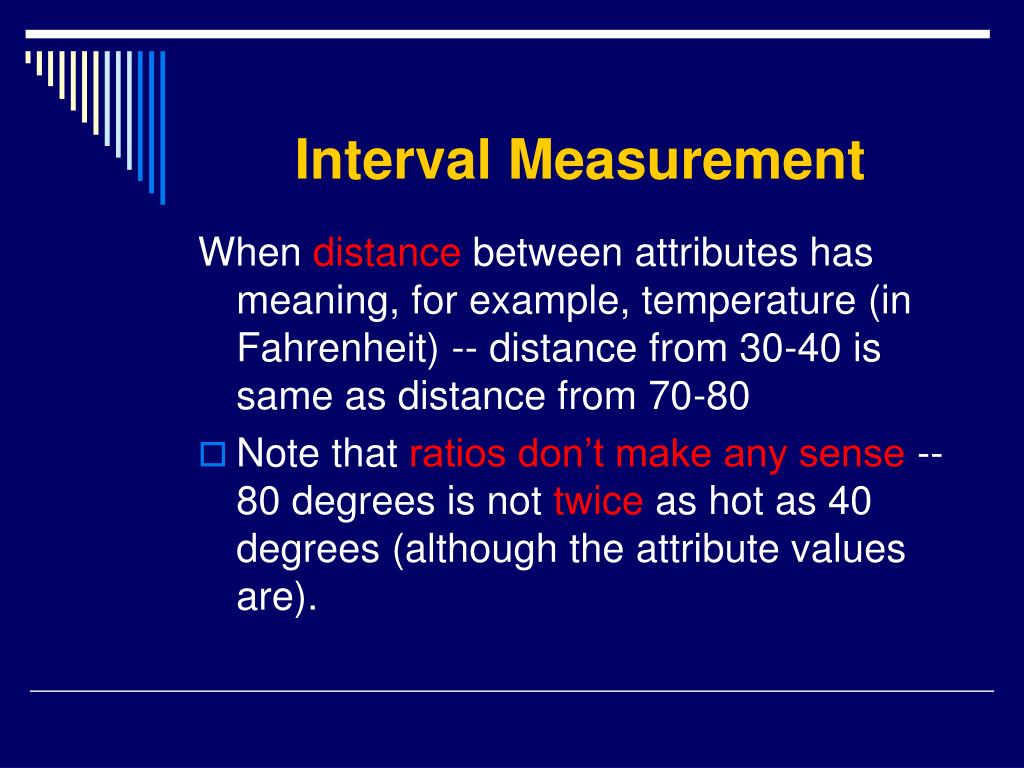 Interval Measurement

When distance between attributes has meaning, for example, temperature (in Fahrenheit) -- distance from 30-40 is same as distance from 70-80

Note that ratios don’t make any sense -- 80 degrees is not twice as hot as 40 degrees (although the attribute values are).